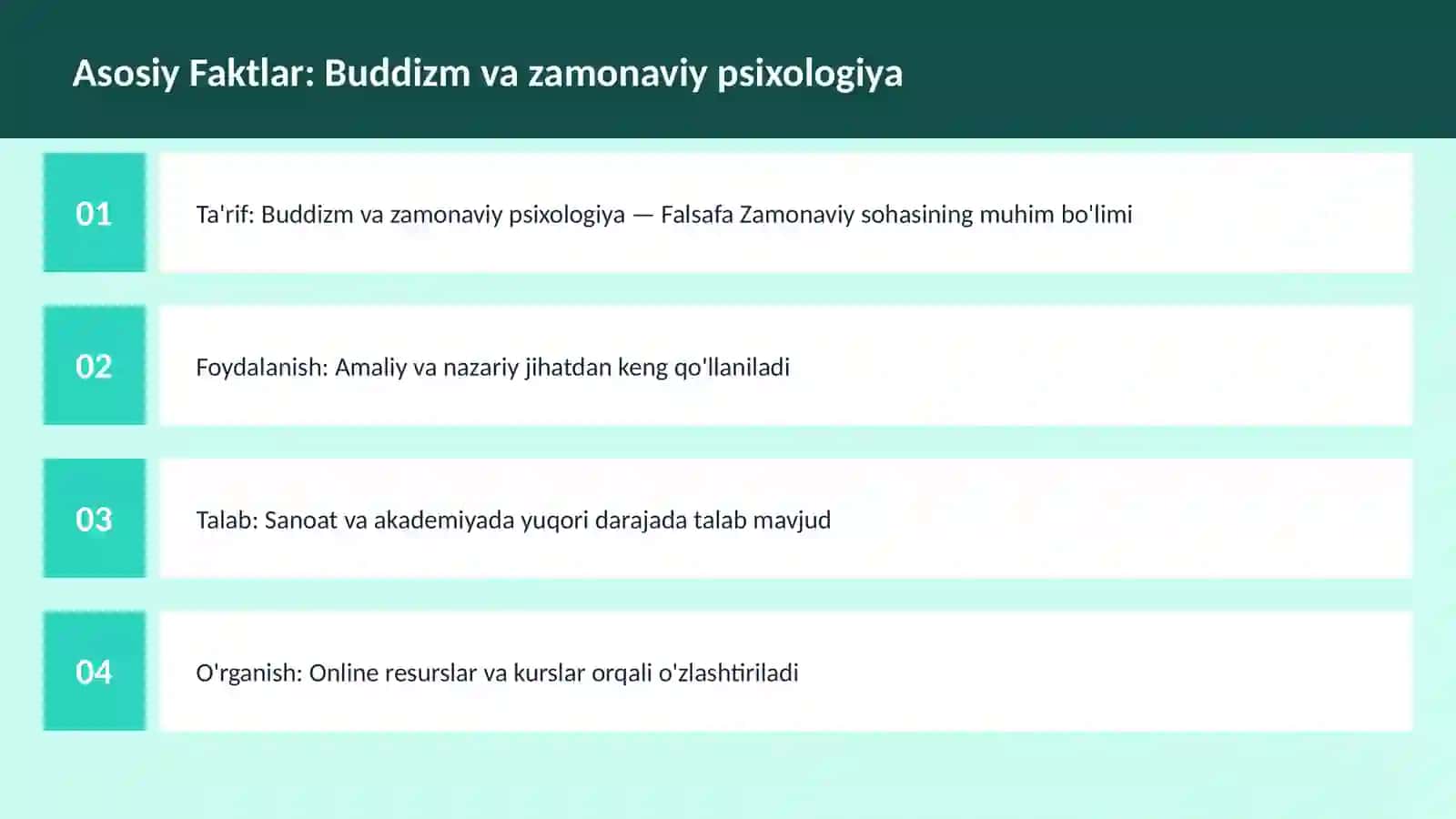 Asosiy Faktlar: Buddizm va zamonaviy psixologiya

01

Ta'rif: Buddizm va zamonaviy psixologiya — Falsafa Zamonaviy sohasining muhim bo'limi

02

Foydalanish: Amaliy va nazariy jihatdan keng qo'llaniladi

03

Talab: Sanoat va akademiyada yuqori darajada talab mavjud

04

O'rganish: Online resurslar va kurslar orqali o'zlashtiriladi